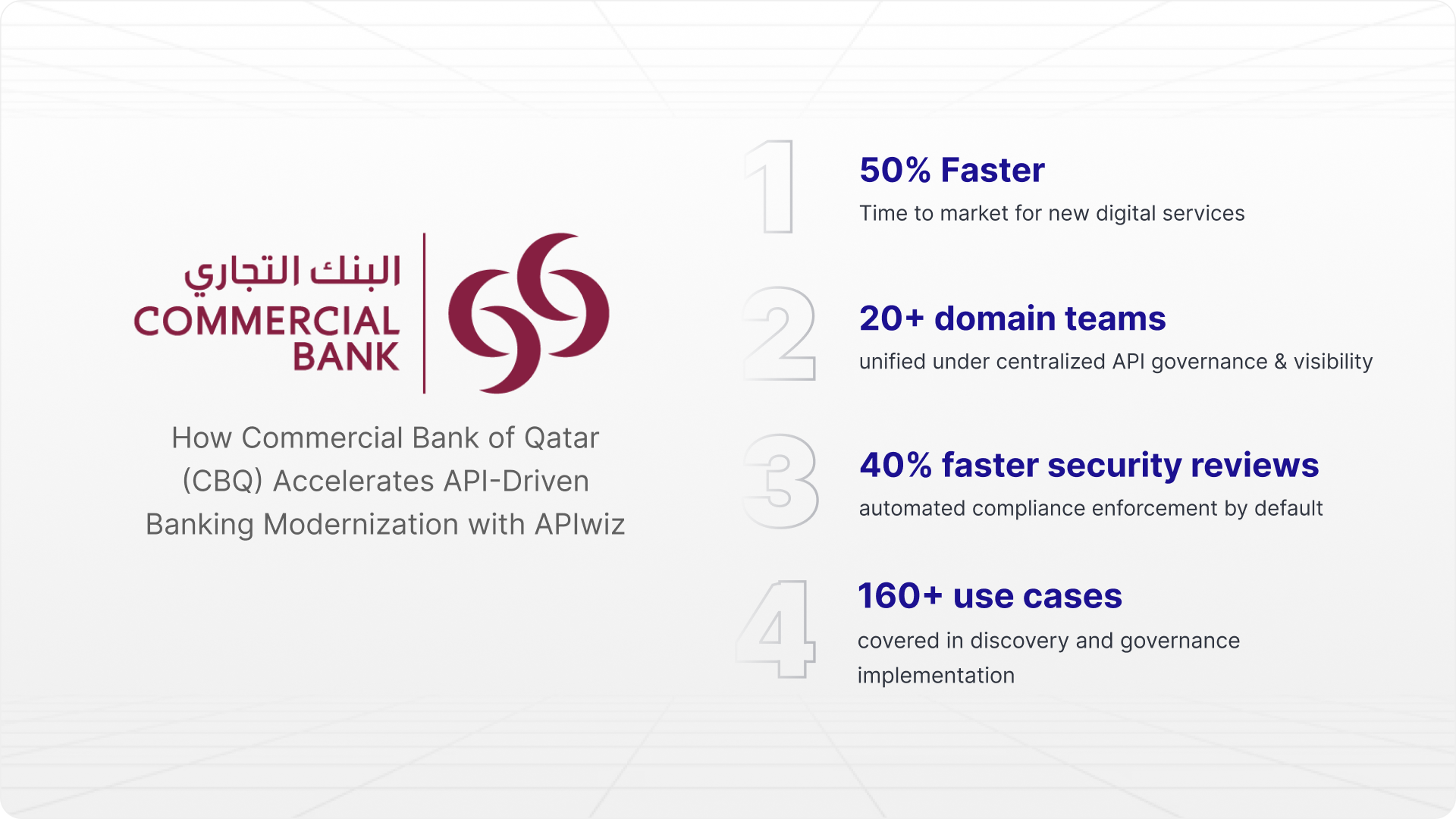 البنك التجاري
COMMERCIAL BANK

How Commercial Bank of Qatar (CBQ) Accelerates API-Driven Banking Modernization with APIwiz

1
50% Faster
Time to market for new digital services

2
20+ domain teams
unified under centralized API governance & visibility

3
40% faster security reviews
automated compliance enforcement by default

4
160+ use cases
covered in discovery and governance implementation